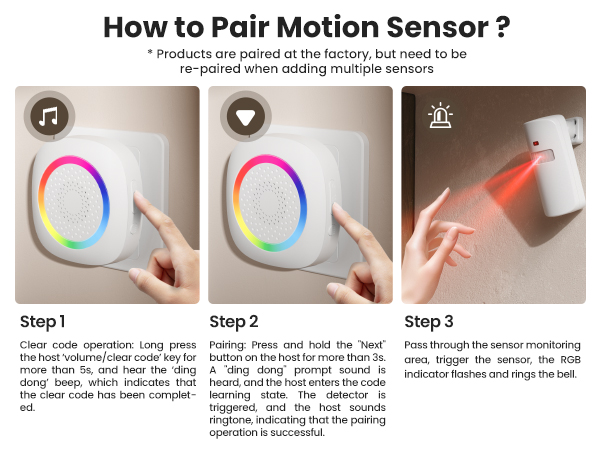 How to Pair Motion Sensor ?

* Products are paired at the factory, but need to be re-paired when adding multiple sensors

Step 1

Clear code operation: Long press the host 'volume/clear code' key for more than 5s, and hear the 'ding dong' beep, which indicates that the clear code has been completed.

Step 2

Pairing: Press and hold the "Next" button on the host for more than 3s. A "ding dong" prompt sound is heard, and the host enters the code learning state. The detector is triggered, and the host sounds ringtone, indicating that the pairing operation is successful.

Step 3

Pass through the sensor monitoring area, trigger the sensor, the RGB indicator flashes and rings the bell.